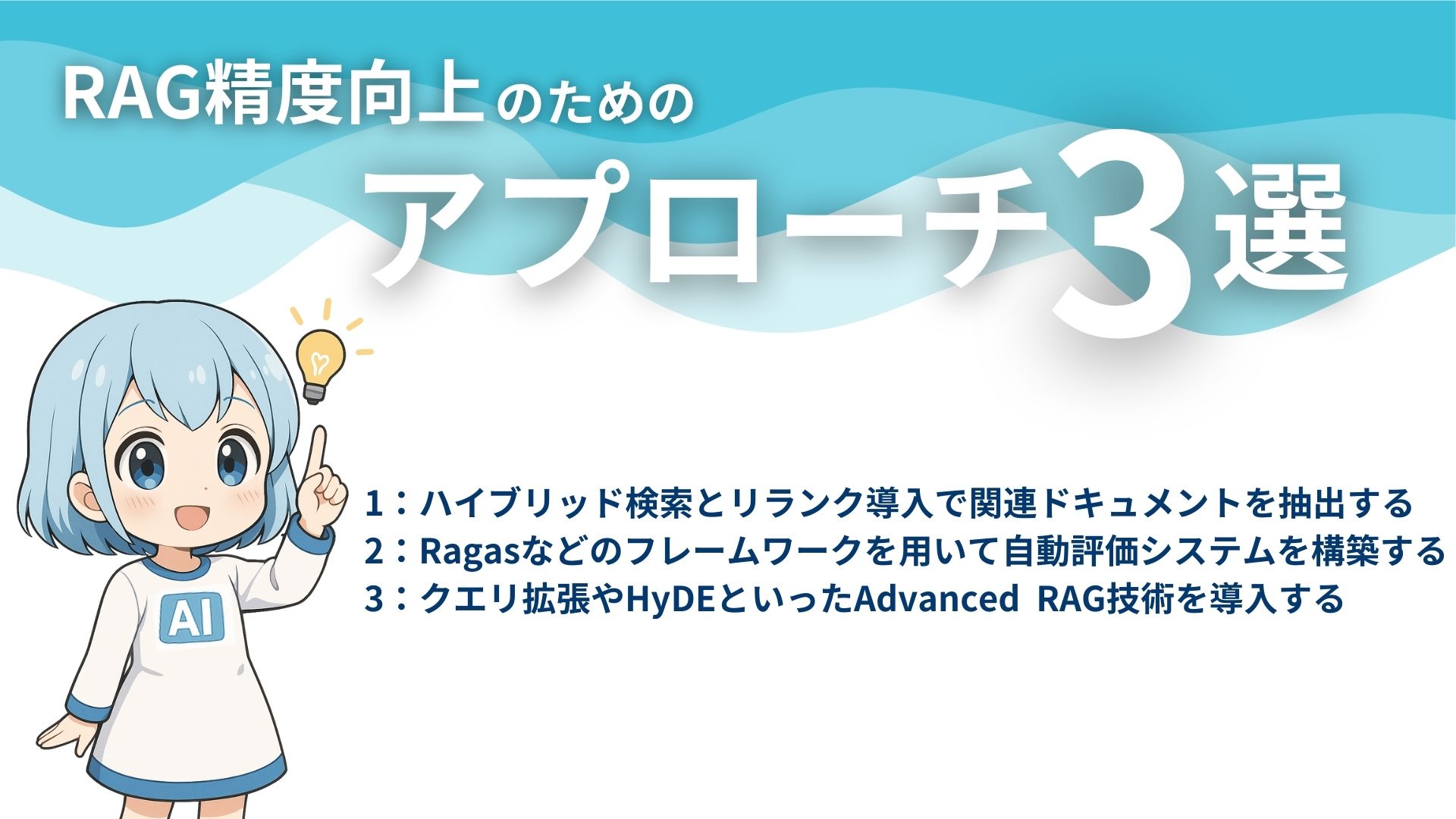 RAG精度向上のための
アプローチ3選

AI

1：ハイブリッド検索とリランク導入で関連ドキュメントを抽出する
2：Ragasなどのフレームワークを用いて自動評価システムを構築する
3：クエリ拡張やHyDEといったAdvanced RAG技術を導入する